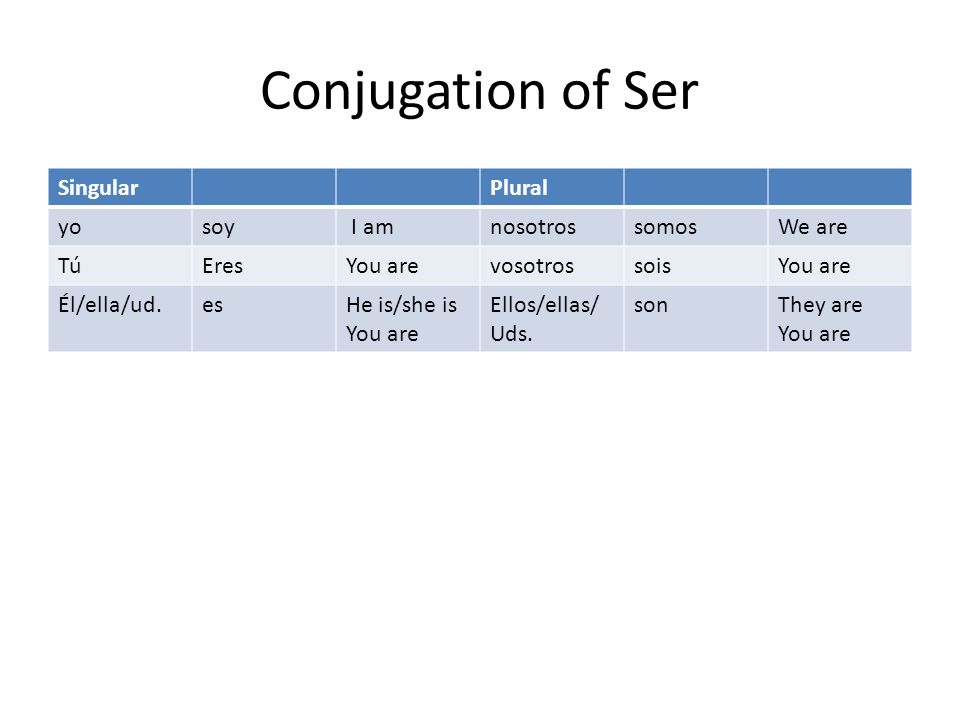 Conjugation of Ser

| Singular | | | Plural | | |
|---|---|---|---|---|---|
| yo | soy | I am | nosotros | somos | We are |
| Tú | Eres | You are | vosotros | sois | You are |
| Él/ella/ud. | es | He is/she is You are | Ellos/ellas/ Uds. | son | They are You are |